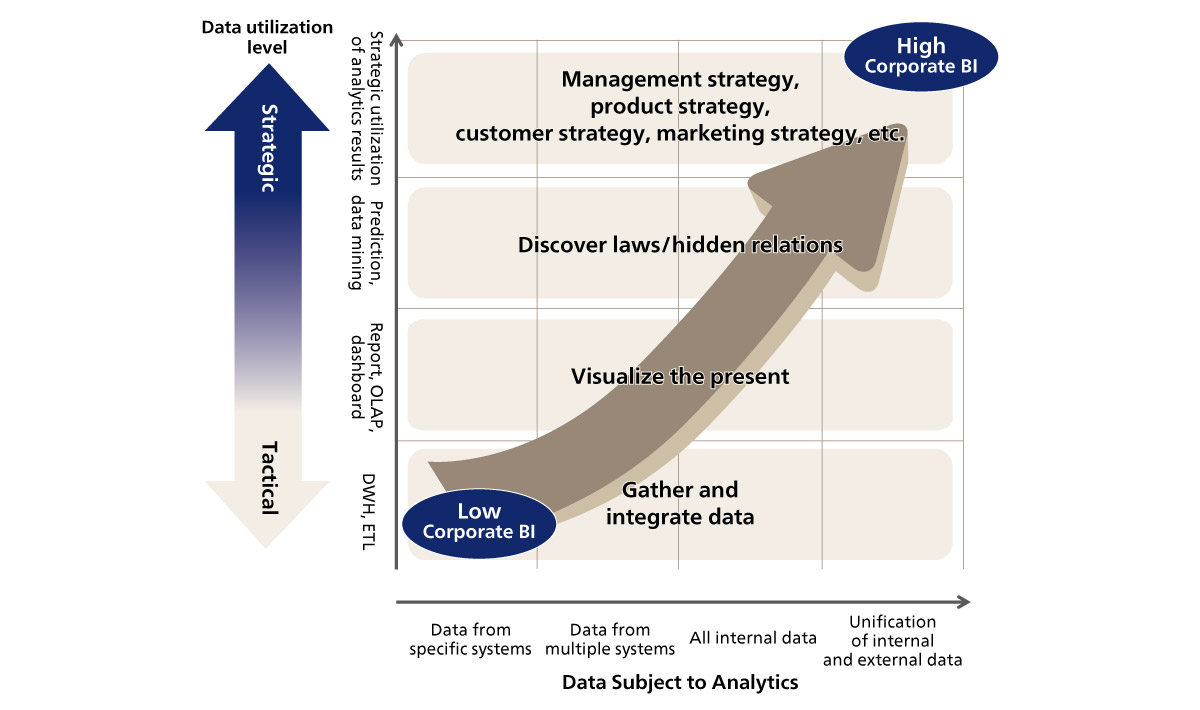 Data utilization level

Strategic

Tactical

Strategic utilization of analytics results

Prediction, data mining

Report, OLAP, dashboard

DWH, ETL

High
Corporate BI

Management strategy, product strategy, customer strategy, marketing strategy, etc.

Discover laws/hidden relations

Visualize the present

Gather and integrate data

Low
Corporate BI

Data from specific systems

Data from multiple systems

All internal data

Unification of internal and external data

Data Subject to Analytics